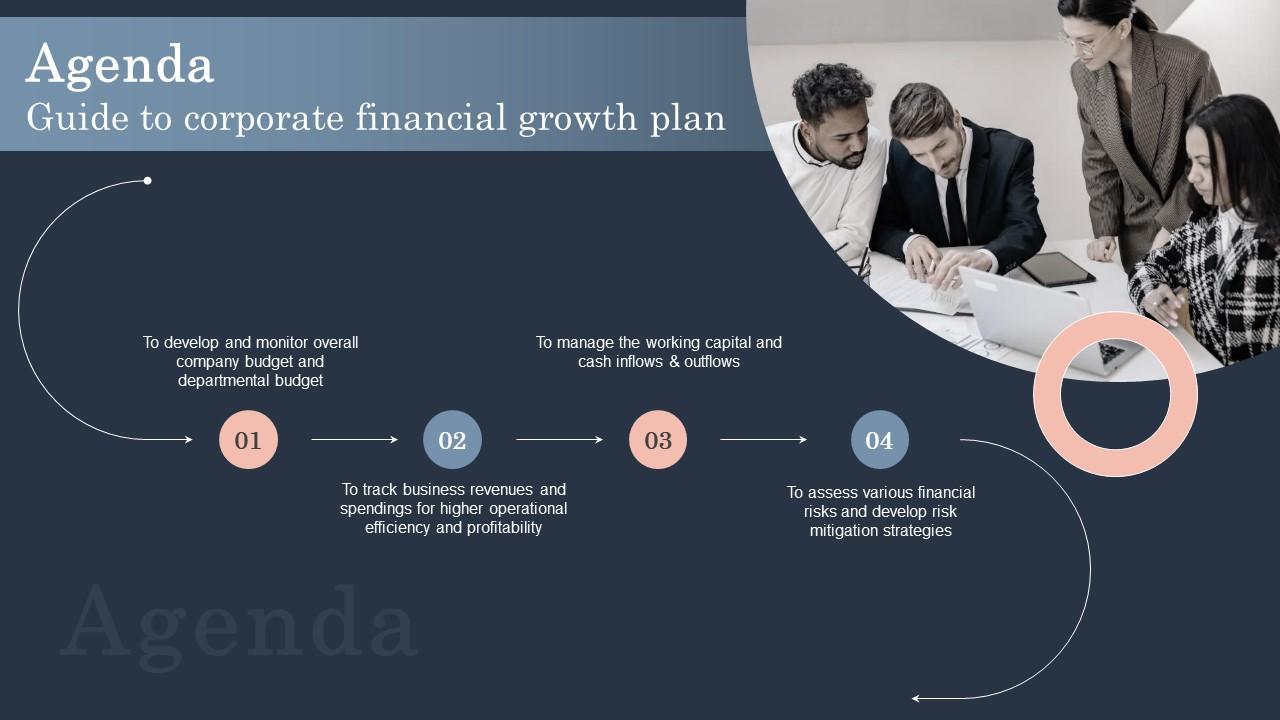 Agenda
Guide to corporate financial growth plan

To develop and monitor overall company budget and departmental budget

01

02

To track business revenues and spendings for higher operational efficiency and profitability

To manage the working capital and cash inflows & outflows

03

04

To assess various financial risks and develop risk mitigation strategies

Agenda